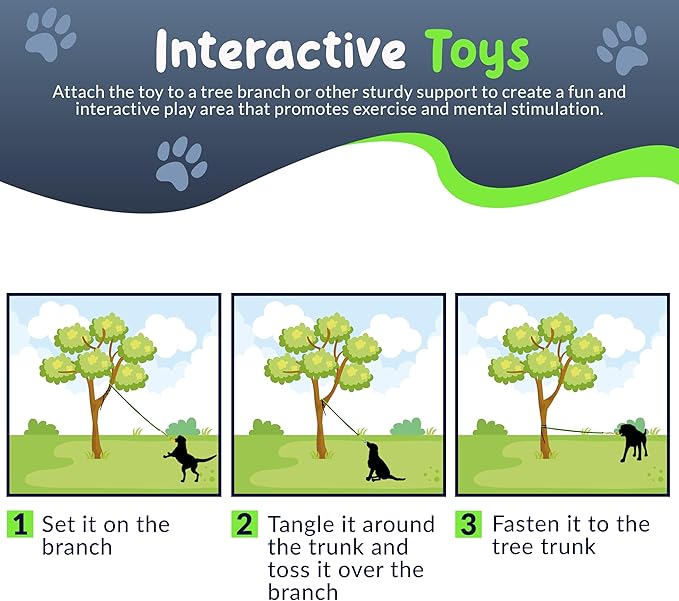 Interactive Toys

Attach the toy to a tree branch or other sturdy support to create a fun and interactive play area that promotes exercise and mental stimulation.

1 Set it on the branch

2 Tangle it around the trunk and toss it over the branch

3 Fasten it to the tree trunk